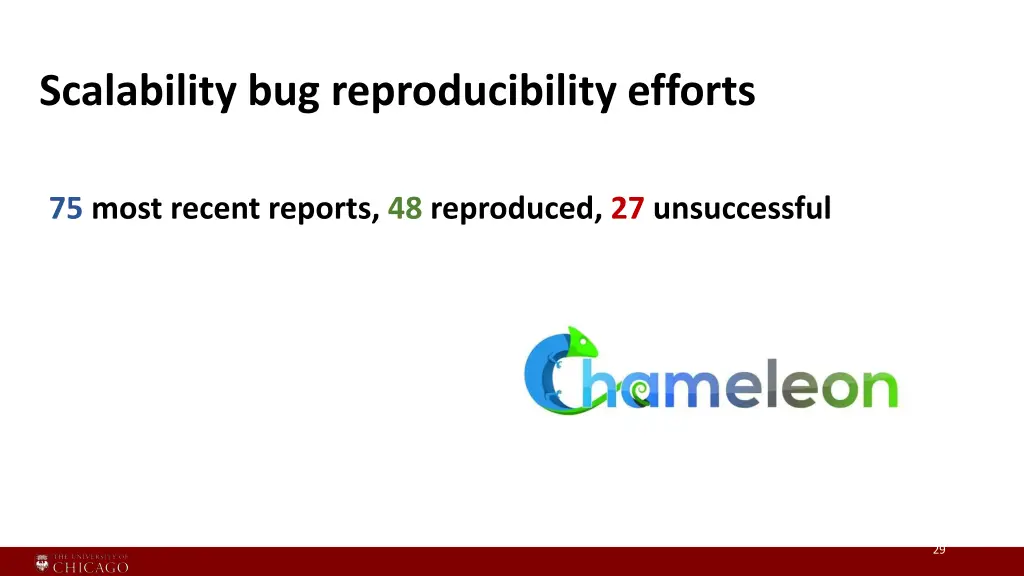 Scalability bug reproducibility efforts

75 most recent reports, 48 reproduced, 27 unsuccessful

Chameleon

29

THE UNIVERSITY OF CHICAGO